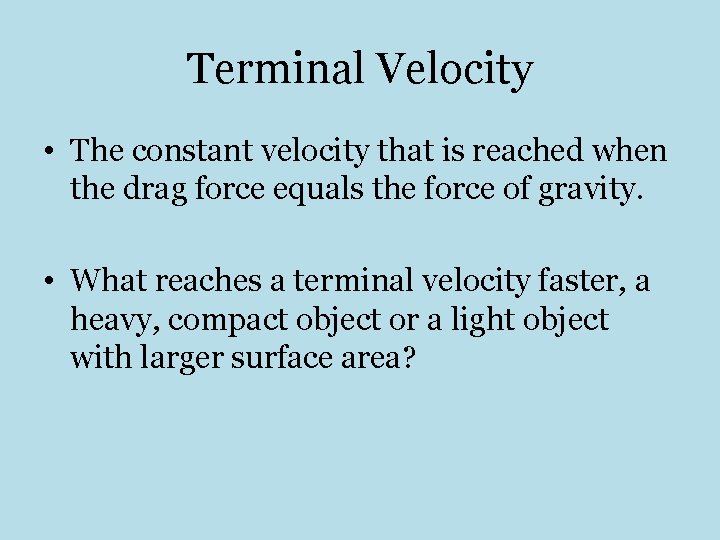 Terminal Velocity

• The constant velocity that is reached when the drag force equals the force of gravity.

• What reaches a terminal velocity faster, a heavy, compact object or a light object with larger surface area?